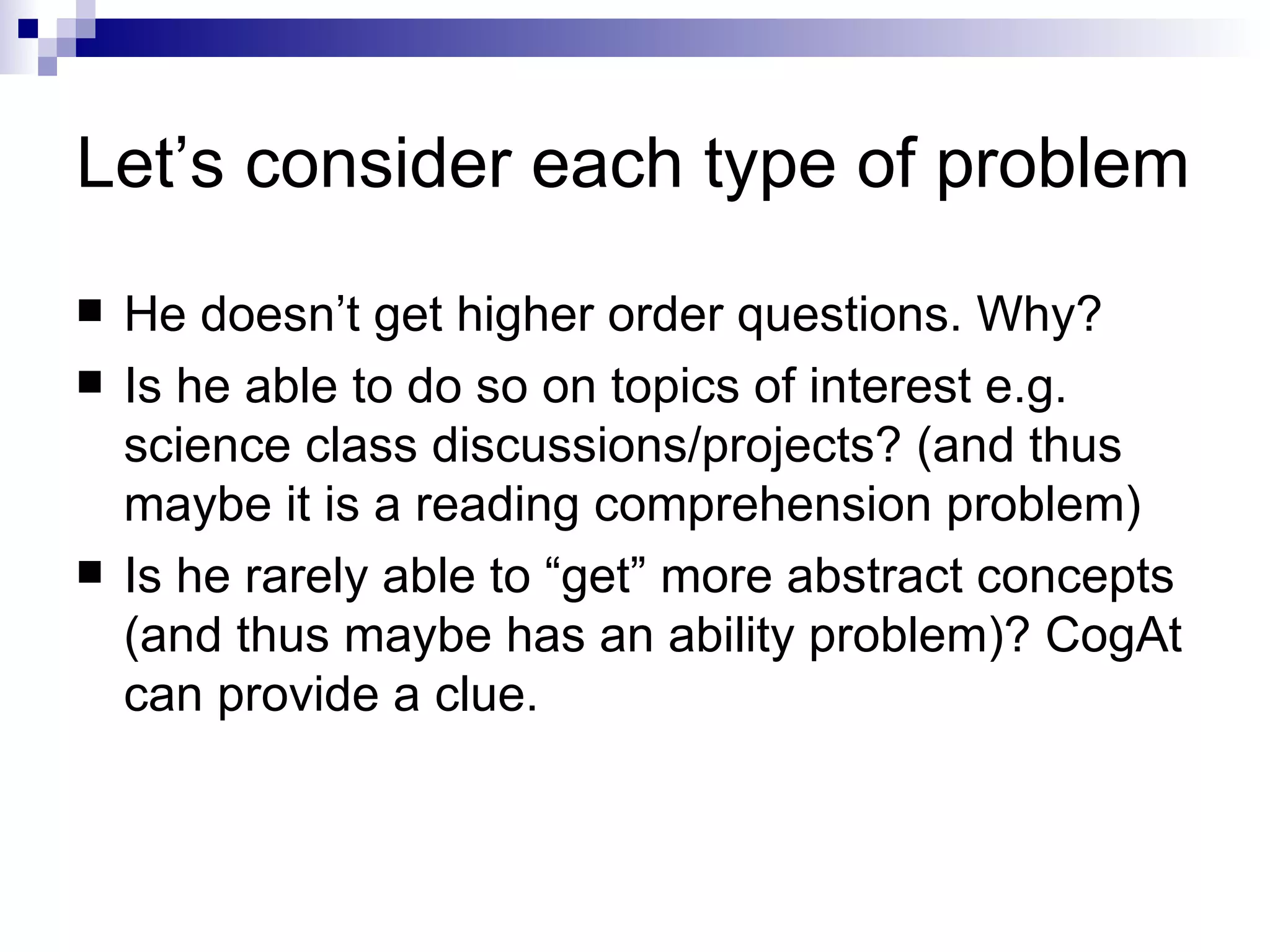 Let’s consider each type of problem

■ He doesn’t get higher order questions. Why?
■ Is he able to do so on topics of interest e.g. science class discussions/projects? (and thus maybe it is a reading comprehension problem)
■ Is he rarely able to “get” more abstract concepts (and thus maybe has an ability problem)? CogAt can provide a clue.